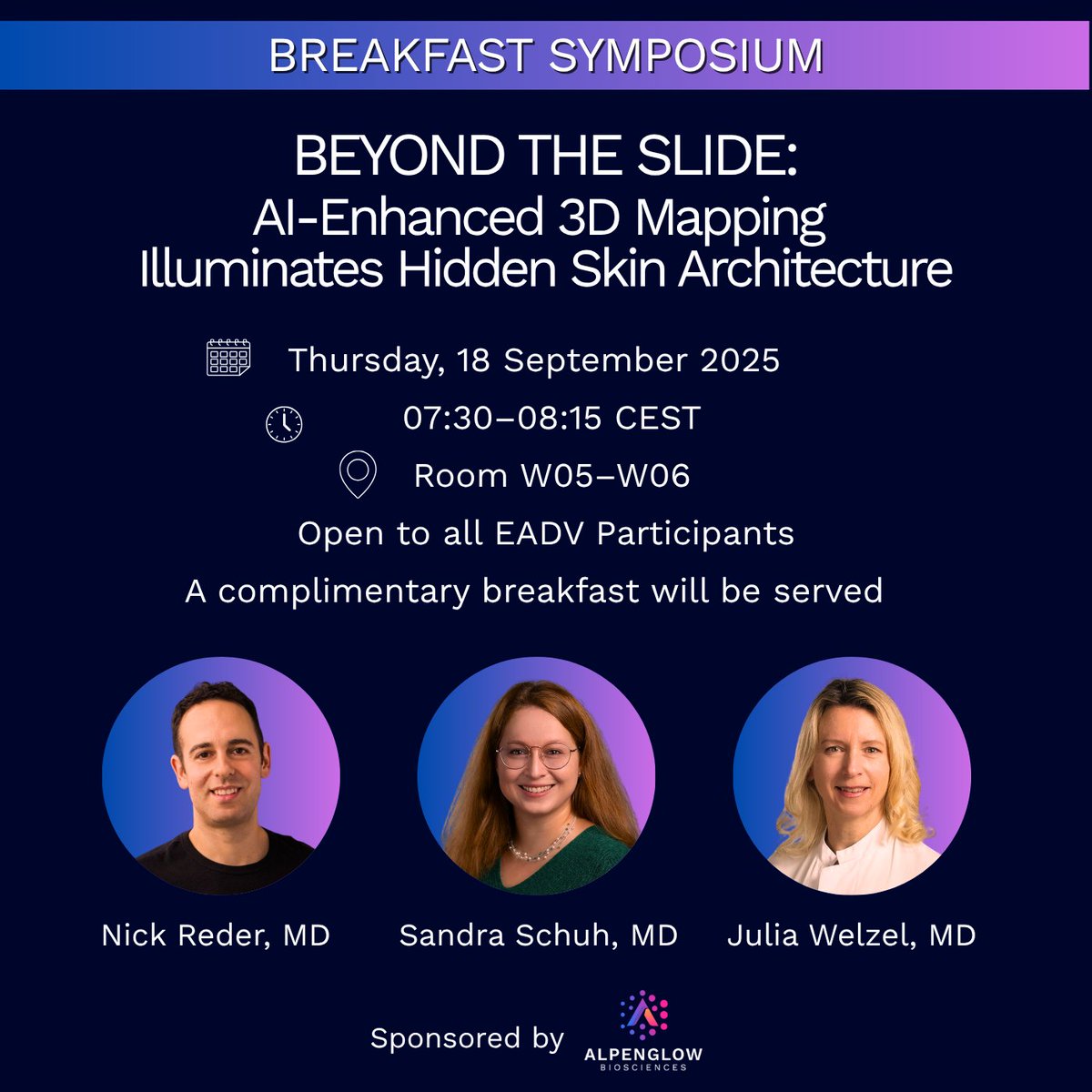 BREAKFAST SYMPOSIUM

BEYOND THE SLIDE:
AI-Enhanced 3D Mapping Illuminates Hidden Skin Architecture

Thursday, 18 September 2025

07:30–08:15 CEST

Room W05–W06

Open to all EADV Participants

A complimentary breakfast will be served

Nick Reder, MD

Sandra Schuh, MD

Julia Welzel, MD

Sponsored by ALPENGLOW BIOSCIENCES